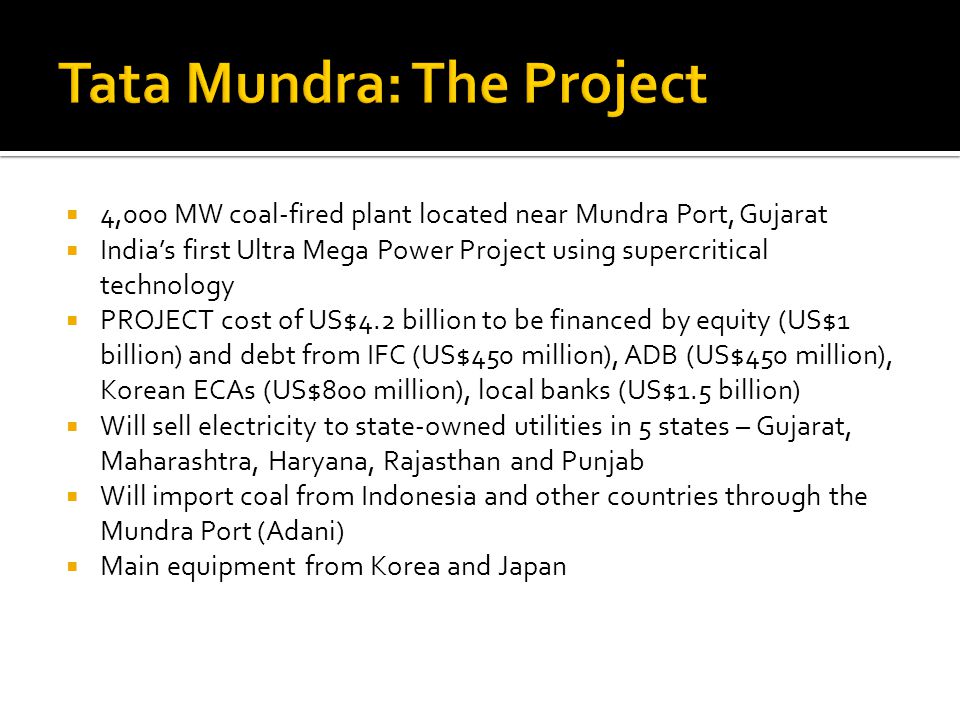 Tata Mundra: The Project

- 4,000 MW coal-fired plant located near Mundra Port, Gujarat
- India's first Ultra Mega Power Project using supercritical technology
- PROJECT cost of US\$4.2 billion to be financed by equity (US\$1 billion) and debt from IFC (US\$450 million), ADB (US\$450 million), Korean ECAs (US\$800 million), local banks (US\$1.5 billion)
- Will sell electricity to state-owned utilities in 5 states – Gujarat, Maharashtra, Haryana, Rajasthan and Punjab
- Will import coal from Indonesia and other countries through the Mundra Port (Adani)
- Main equipment from Korea and Japan